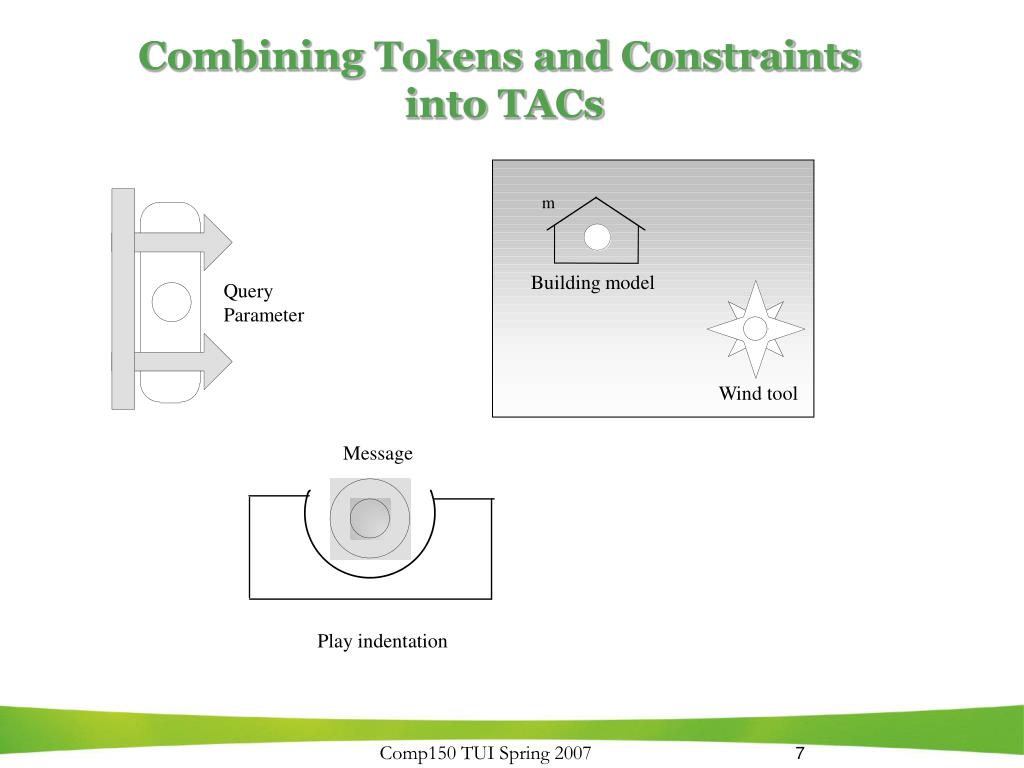 Combining Tokens and Constraints into TACs

Query Parameter

m

Building model

Wind tool

Message

Play indentation

Comp150 TUI Spring 2007

7